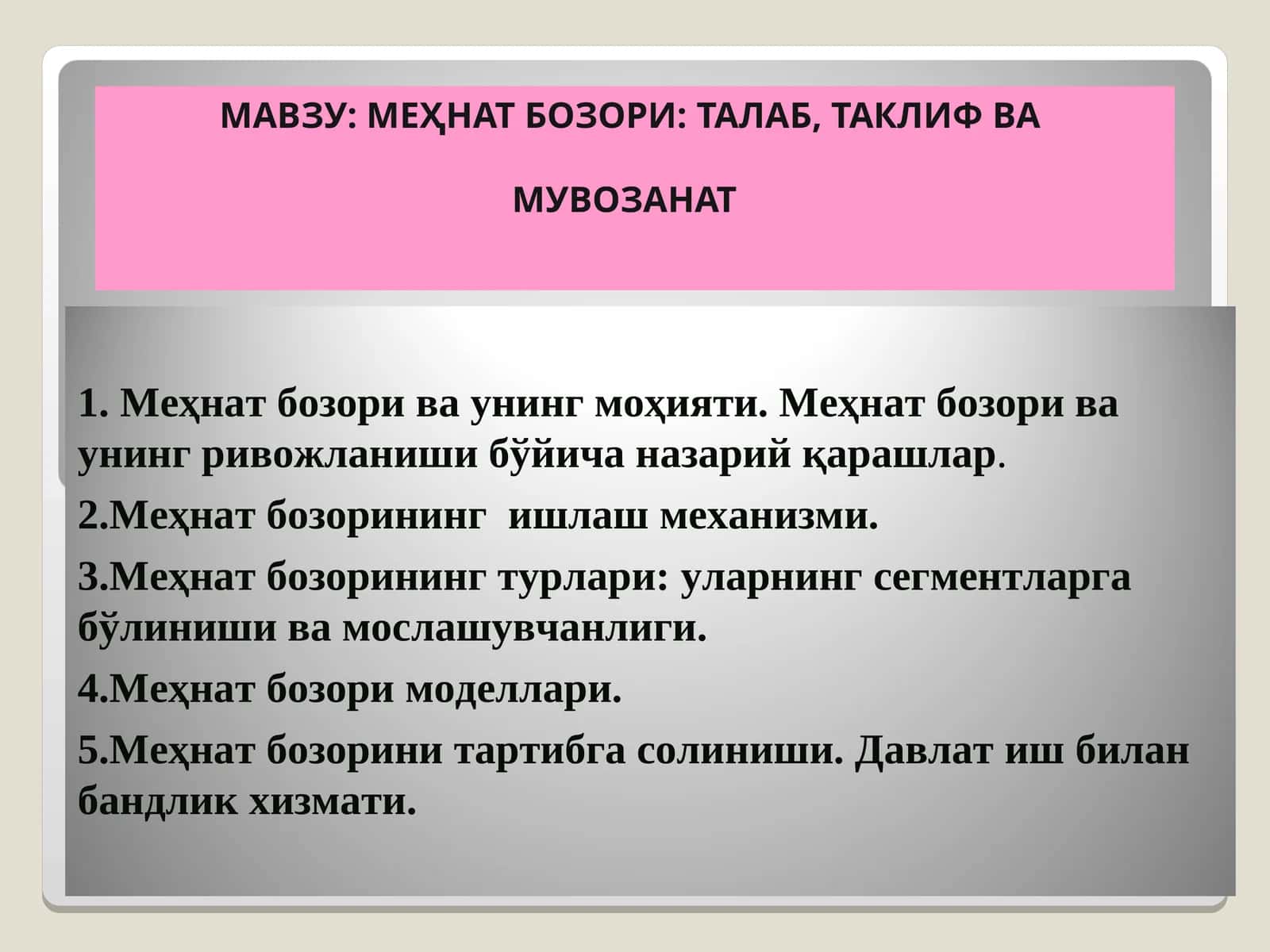 МАВЗУ: МЕҲНАТ БОЗОРИ: ТАЛАБ, ТАКЛИФ ВА

МУВОЗАНАТ

1. Меҳнат бозори ва унинг моҳияти. Меҳнат бозори ва унинг ривожланиши бўйича назарий қарашлар.

2.Меҳнат бозорининг ишлаш механизми.

3.Меҳнат бозорининг турлари: уларнинг сегментларга бўлиниши ва мослашувчанлиги.

4.Меҳнат бозори моделлари.

5.Меҳнат бозорини тартибга солиниши. Давлат иш билан бандлик хизмати.